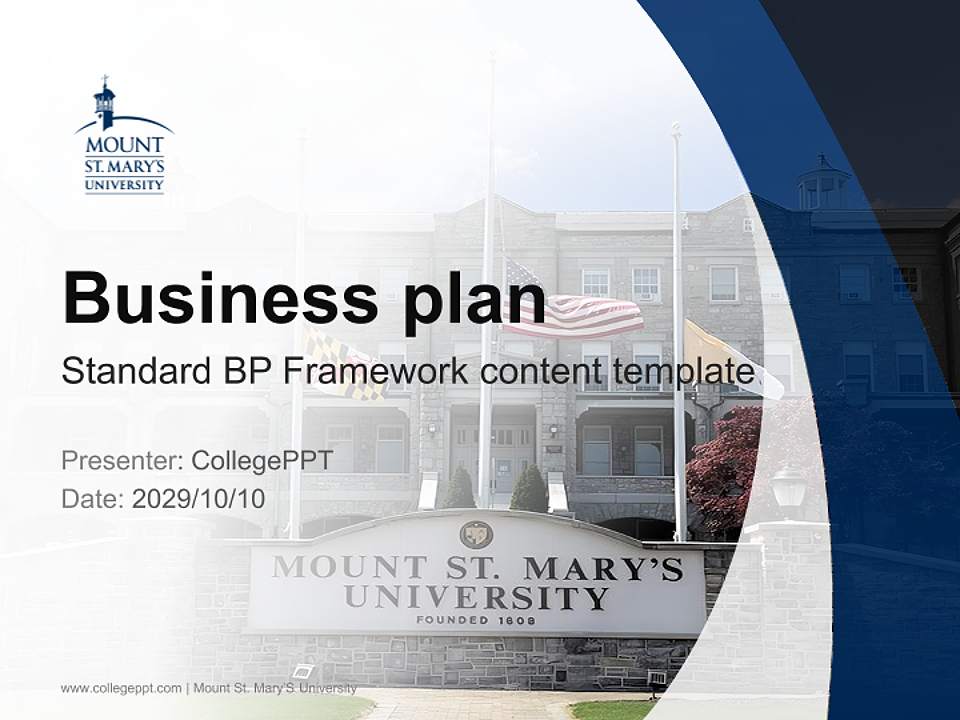 MOUNT
ST. MARY'S
UNIVERSITY

Business plan

Standard BP Framework content template

Presenter: CollegePPT
Date: 2029/10/10

MOUNT ST. MARY'S
UNIVERSITY
FOUNDED 1808

www.collegeppt.com | Mount St. Mary'S University